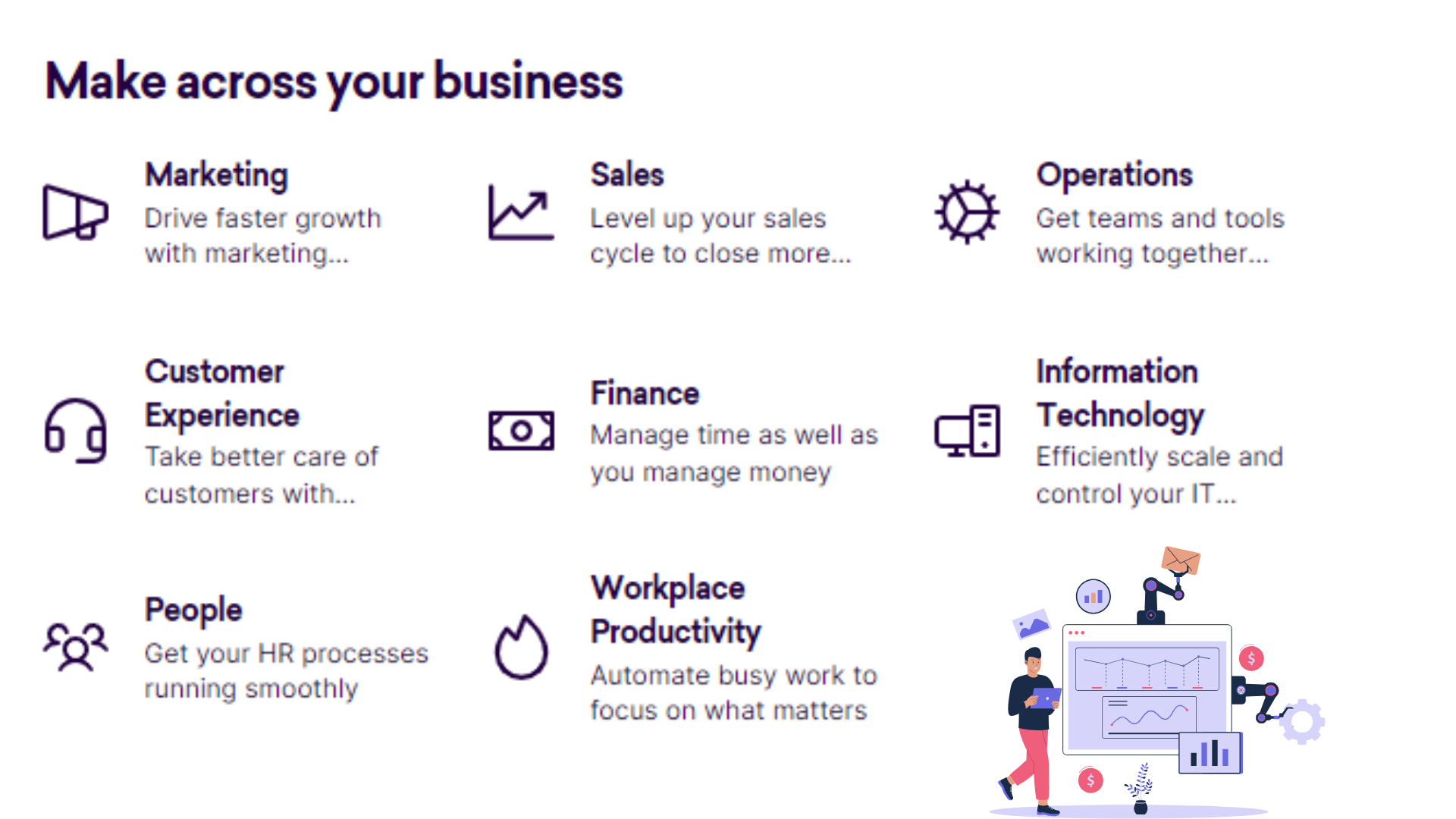 Make across your business

Marketing
Drive faster growth with marketing...

Sales
Level up your sales cycle to close more...

Operations
Get teams and tools working together...

Customer Experience
Take better care of customers with...

Finance
Manage time as well as you manage money

Information Technology
Efficiently scale and control your IT...

People
Get your HR processes running smoothly

Workplace Productivity
Automate busy work to focus on what matters

$

$